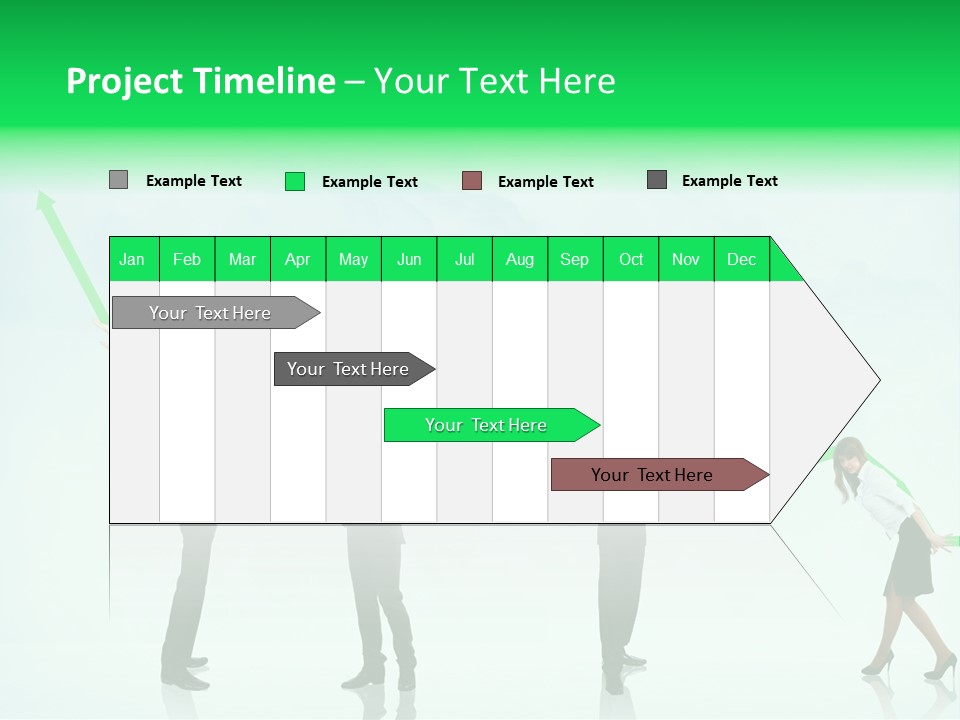 Project Timeline – Your Text Here

Example Text
Example Text
Example Text
Example Text

| Jan | Feb | Mar | Apr | May | Jun | Jul | Aug | Sep | Oct | Nov | Dec |
|---|---|---|---|---|---|---|---|---|---|---|---|

Your Text Here
Your Text Here
Your Text Here
Your Text Here